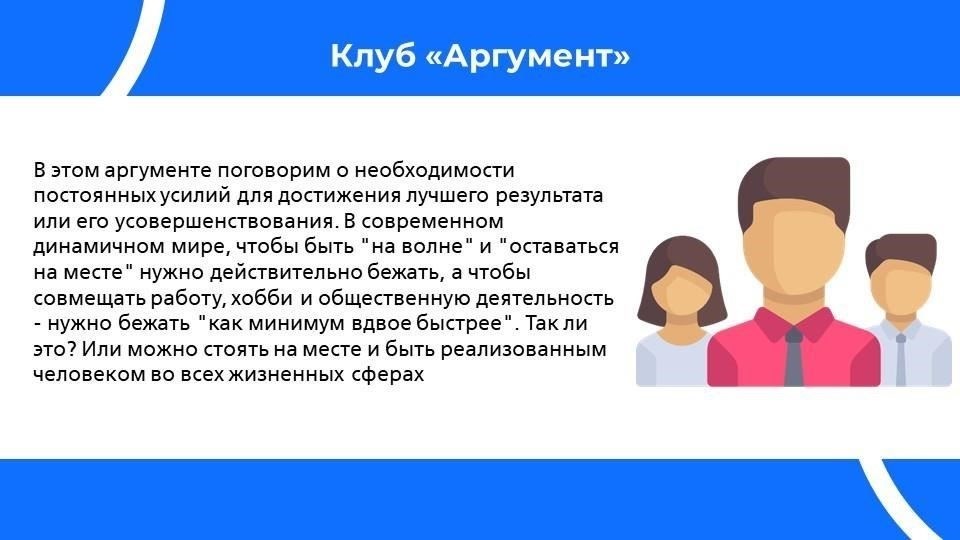 Клуб «Аргумент»

В этом аргументе поговорим о необходимости постоянных усилий для достижения лучшего результата или его усовершенствования. В современном динамичном мире, чтобы быть "на волне" и "оставаться на месте" нужно действительно бежать, а чтобы совмещать работу, хобби и общественную деятельность - нужно бежать "как минимум вдвое быстрее". Так ли это? Или можно стоять на месте и быть реализованным человеком во всех жизненных сферах